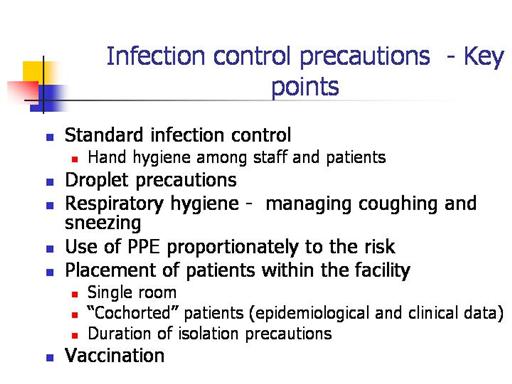 Infection control precautions - Key points

- Standard infection control
  - Hand hygiene among staff and patients
- Droplet precautions
- Respiratory hygiene - managing coughing and sneezing
- Use of PPE proportionately to the risk
- Placement of patients within the facility
  - Single room
  - “Cochorted” patients (epidemiological and clinical data)
  - Duration of isolation precautions
- Vaccination